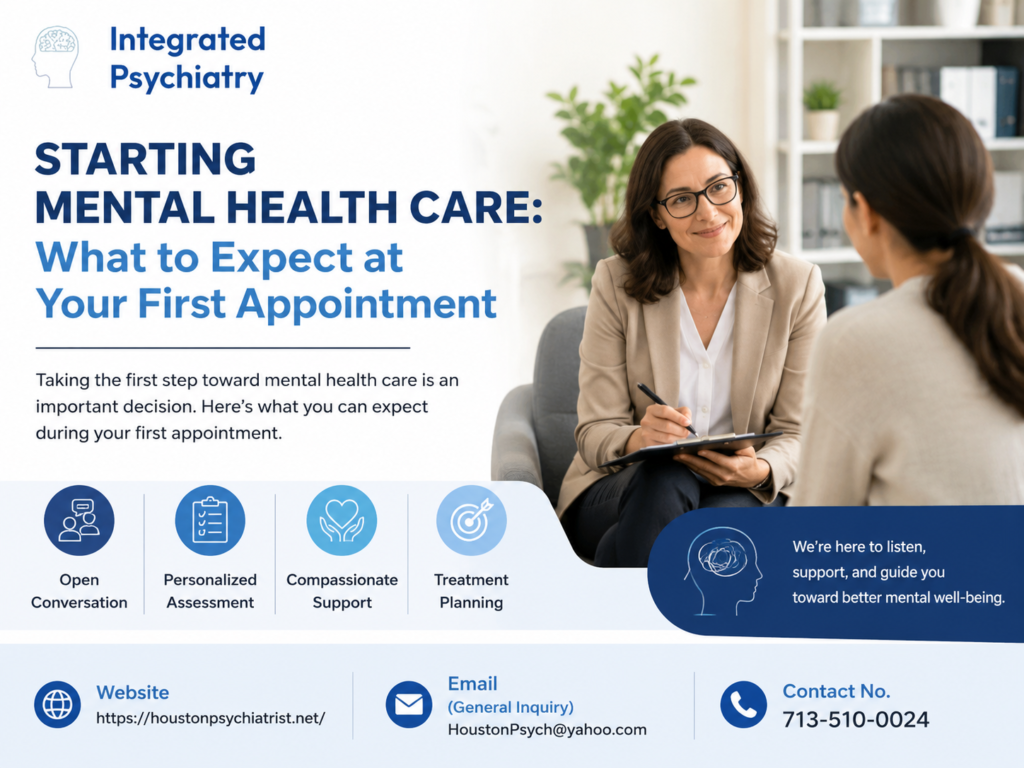 Integrated Psychiatry

STARTING MENTAL HEALTH CARE: What to Expect at Your First Appointment

Taking the first step toward mental health care is an important decision. Here's what you can expect during your first appointment.

Open Conversation

Personalized Assessment

Compassionate Support

Treatment Planning

We're here to listen, support, and guide you toward better mental well-being.

Website
https://houstonpsychiatrist.net/

Email
(General Inquiry)
HoustonPsych@yahoo.com

Contact No.
713-510-0024